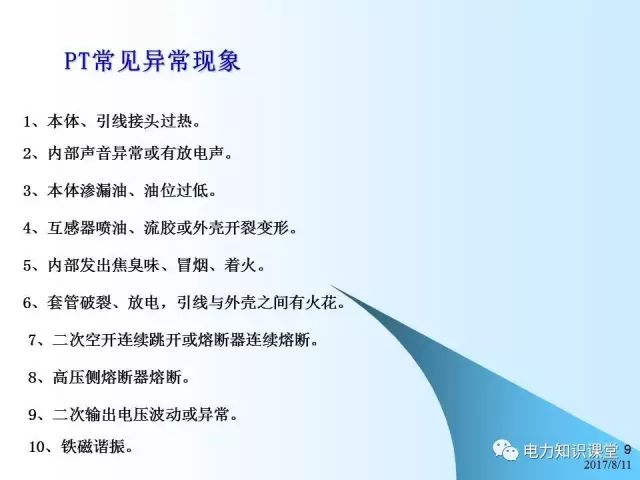 PT常见异常现象

1、本体、引线接头过热。

2、内部声音异常或有放电声。

3、本体渗漏油、油位过低。

4、互感器喷油、流胶或外壳开裂变形。

5、内部发出焦臭味、冒烟、着火。

6、套管破裂、放电，引线与外壳之间有火花。

7、二次空开连续跳开或熔断器连续熔断。

8、高压侧熔断器熔断。

9、二次输出电压波动或异常。

10、铁磁谐振。

电力知识课堂 9
2017/8/11